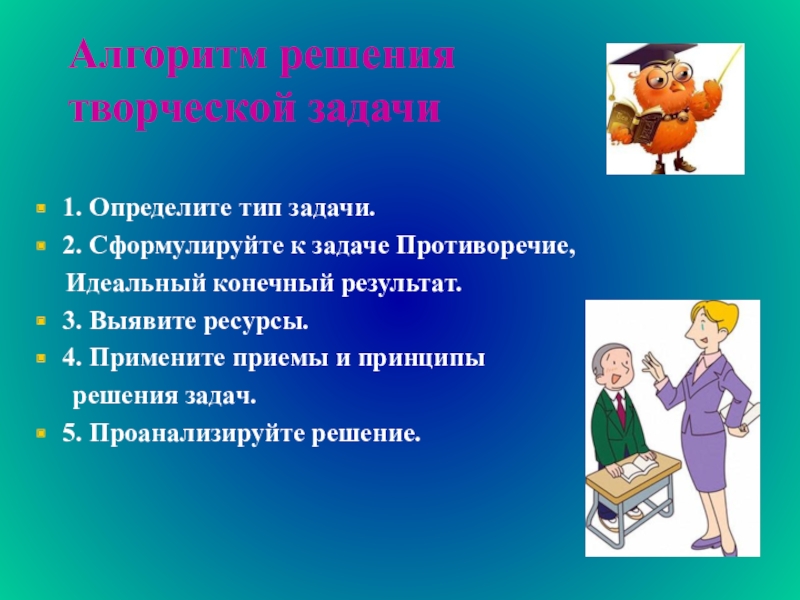 Алгоритм решения творческой задачи

1. Определите тип задачи.
2. Сформулируйте к задаче Противоречие, Идеальный конечный результат.
3. Выявите ресурсы.
4. Примените приемы и принципы решения задач.
5. Проанализируйте решение.